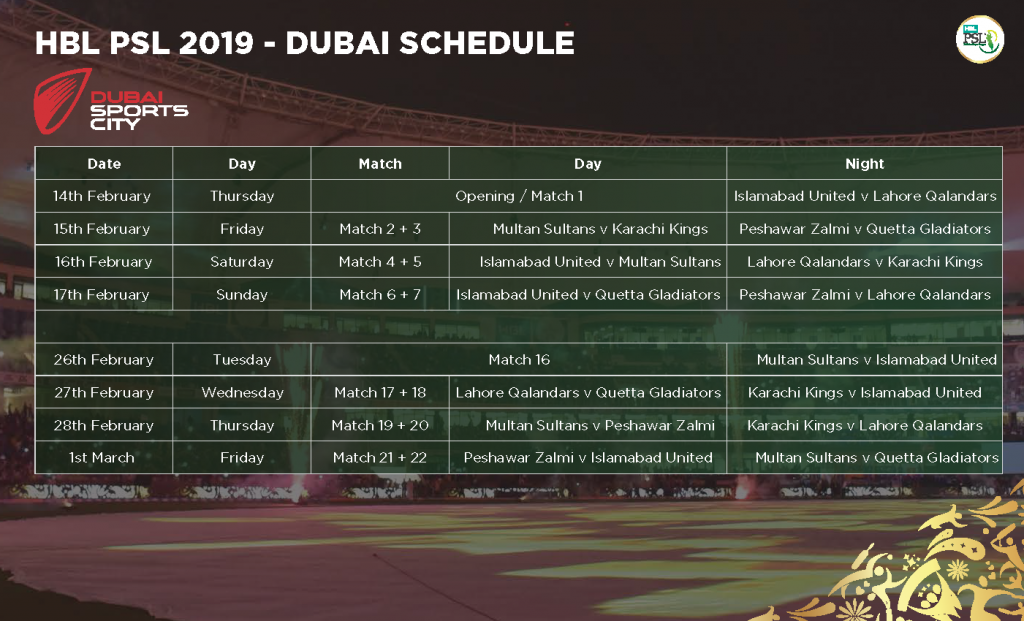 HBL PSL 2019 - DUBAI SCHEDULE

PSL

DUBAI SPORTS CITY

| Date | Day | Match | Day | Night |
|---|---|---|---|---|
| 14th February | Thursday | Opening / Match 1 | | Islamabad United v Lahore Qalandars |
| 15th February | Friday | Match 2 + 3 | Multan Sultans v Karachi Kings | Peshawar Zalmi v Quetta Gladiators |
| 16th February | Saturday | Match 4 + 5 | Islamabad United v Multan Sultans | Lahore Qalandars v Karachi Kings |
| 17th February | Sunday | Match 6 + 7 | Islamabad United v Quetta Gladiators | Peshawar Zalmi v Lahore Qalandars |
| | | | | |
| 26th February | Tuesday | Match 16 | | Multan Sultans v Islamabad United |
| 27th February | Wednesday | Match 17 + 18 | Lahore Qalandars v Quetta Gladiators | Karachi Kings v Islamabad United |
| 28th February | Thursday | Match 19 + 20 | Multan Sultans v Peshawar Zalmi | Karachi Kings v Lahore Qalandars |
| 1st March | Friday | Match 21 + 22 | Peshawar Zalmi v Islamabad United | Multan Sultans v Quetta Gladiators |